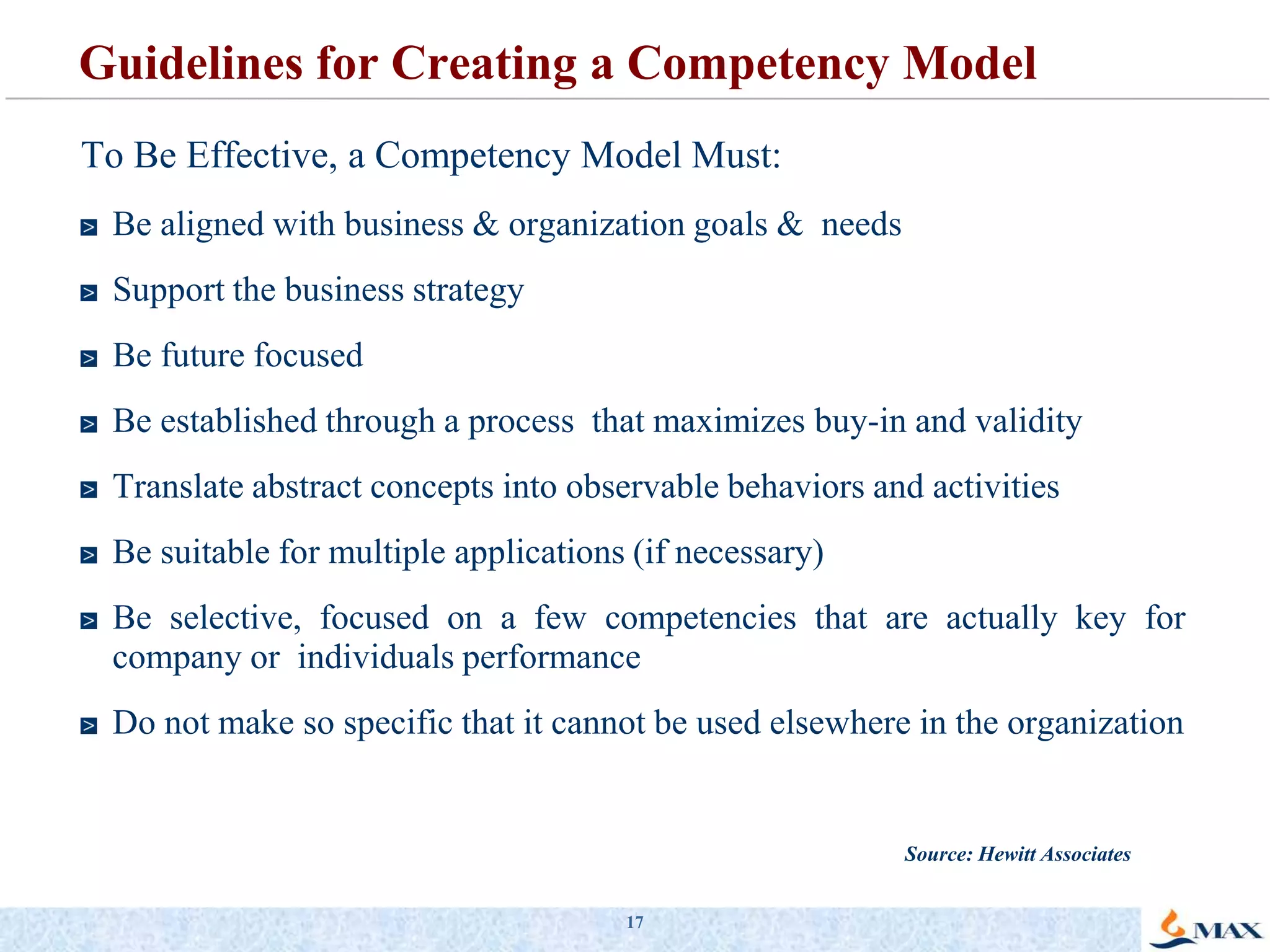 Guidelines for Creating a Competency Model

To Be Effective, a Competency Model Must:

Be aligned with business & organization goals & needs

Support the business strategy

Be future focused

Be established through a process that maximizes buy-in and validity

Translate abstract concepts into observable behaviors and activities

Be suitable for multiple applications (if necessary)

Be selective, focused on a few competencies that are actually key for company or individuals performance

Do not make so specific that it cannot be used elsewhere in the organization

Source: Hewitt Associates

17

MAX